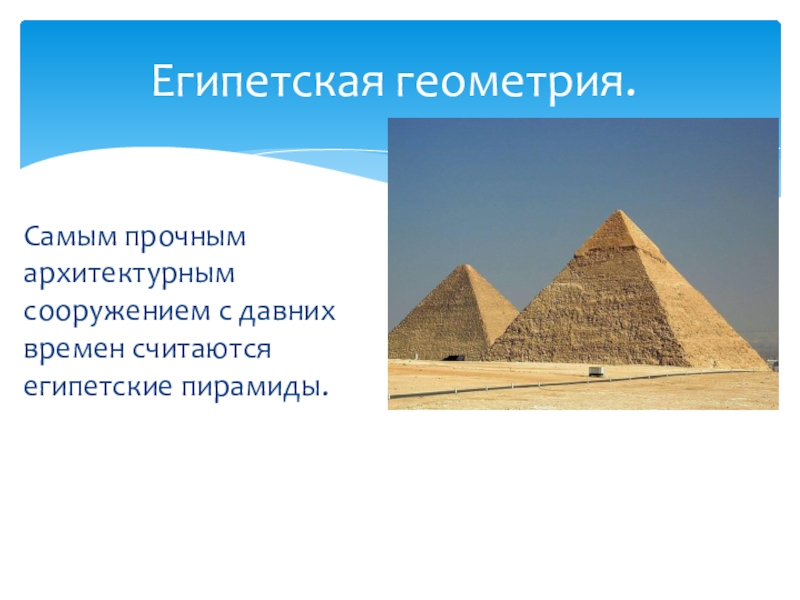 Египетская геометрия.

Самым прочным архитектурным сооружением с давних времен считаются египетские пирамиды.